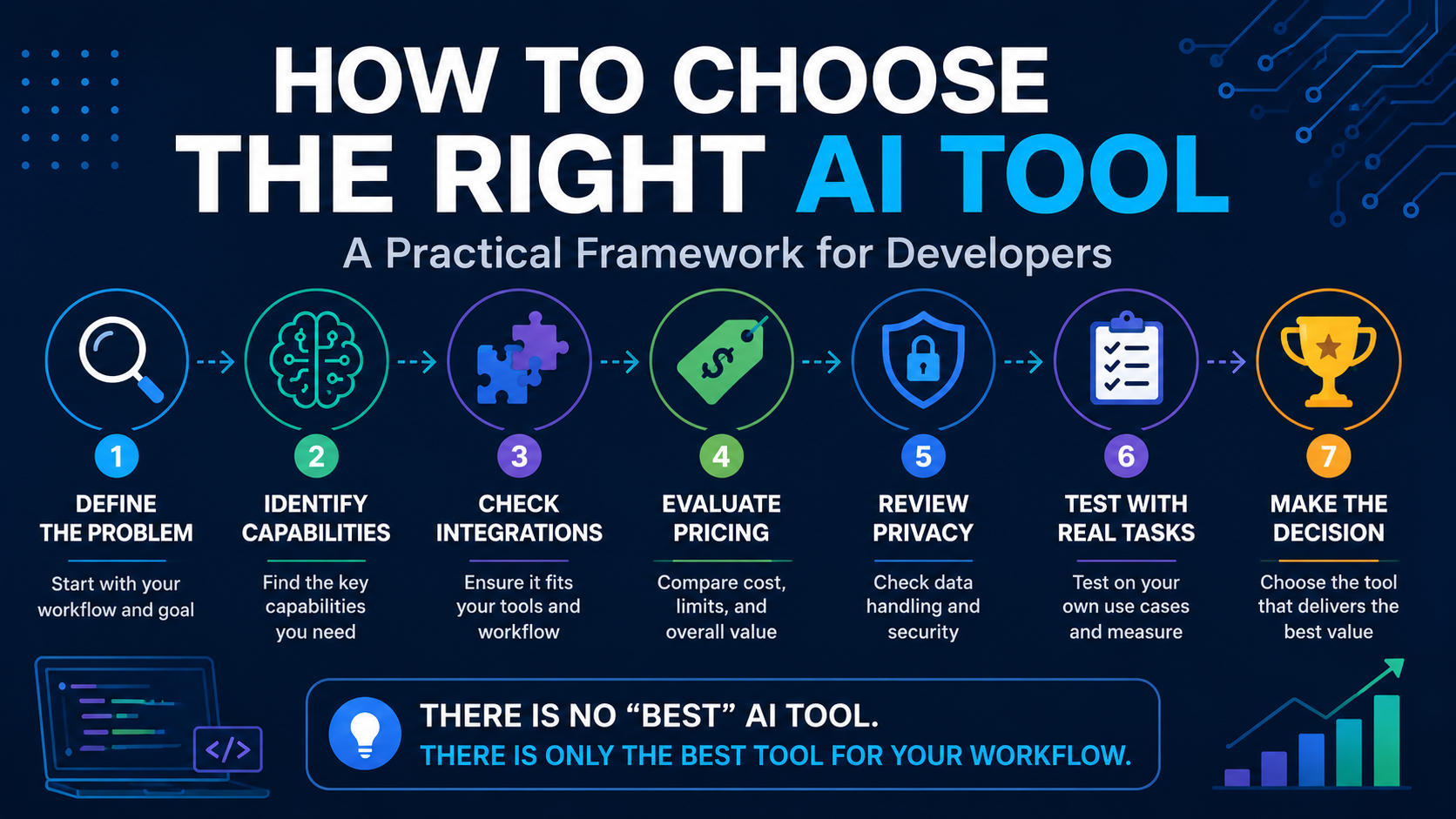 HOW TO CHOOSE THE RIGHT AI TOOL

A Practical Framework for Developers

1
DEFINE THE PROBLEM
Start with your workflow and goal

2
IDENTIFY CAPABILITIES
Find the key capabilities you need

3
CHECK INTEGRATIONS
Ensure it fits your tools and workflow

4
EVALUATE PRICING
Compare cost, limits, and overall value

5
REVIEW PRIVACY
Check data handling and security

6
TEST WITH REAL TASKS
Test on your own use cases and measure

7
MAKE THE DECISION
Choose the tool that delivers the best value

</>

THERE IS NO “BEST” AI TOOL.
THERE IS ONLY THE BEST TOOL FOR YOUR WORKFLOW.